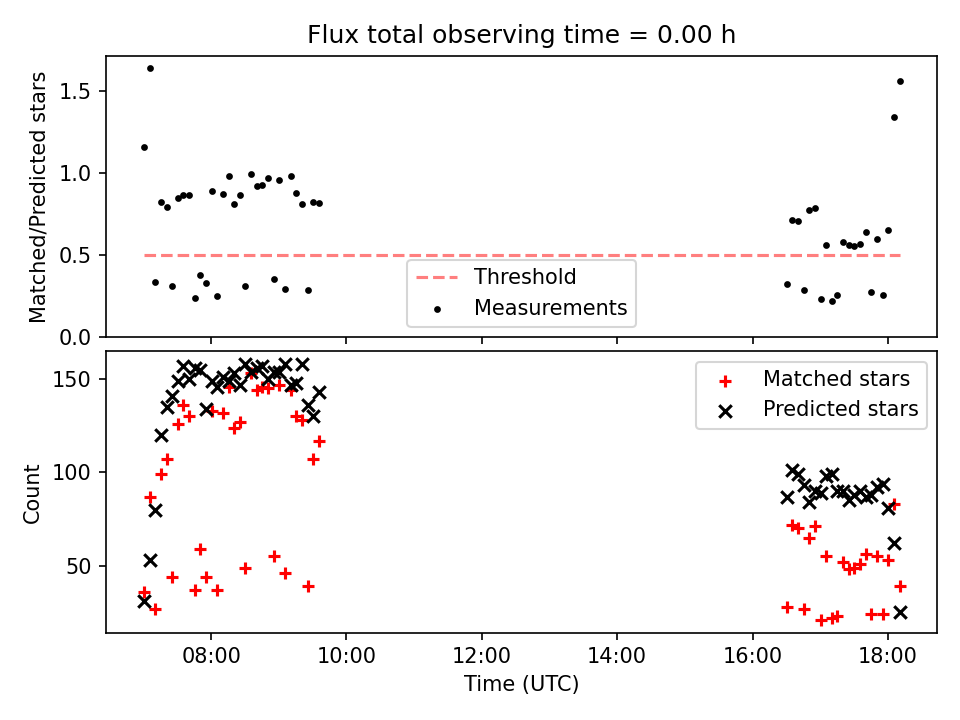 Flux total observing time = 0.00 h

Matched/Predicted stars

1.5
1.0
0.5
0.0

Threshold
Measurements

Count

150
100
50

Matched stars
Predicted stars

08:00
10:00
12:00
14:00
16:00
18:00

Time (UTC)